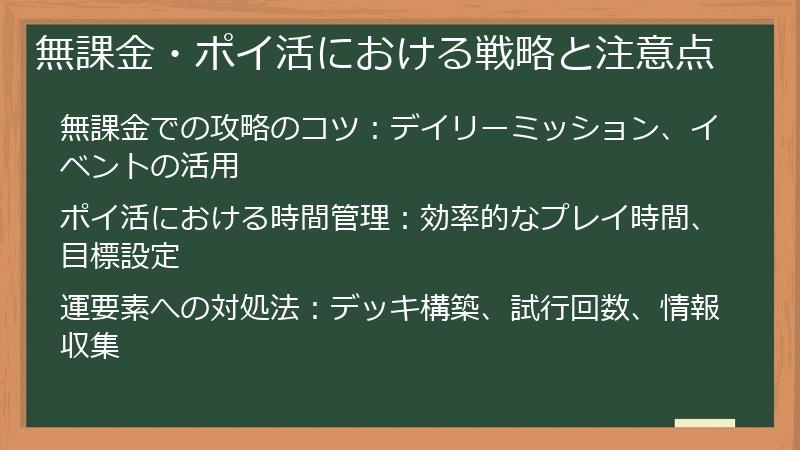 無課金・ポイ活における戦略と注意点

無課金での攻略のコツ：デイリーミッション、イベントの活用

ポイ活における時間管理：効率的なプレイ時間、目標設定

運要素への対処法：デッキ構築、試行回数、情報収集